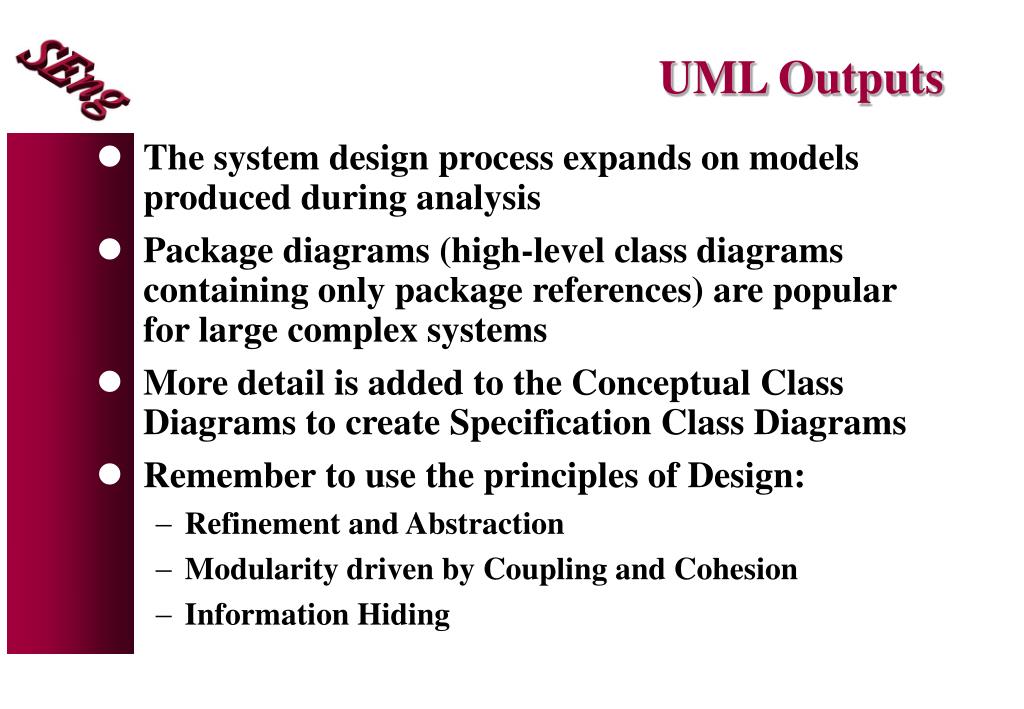 SEng

UML Outputs

- The system design process expands on models produced during analysis
- Package diagrams (high-level class diagrams containing only package references) are popular for large complex systems
- More detail is added to the Conceptual Class Diagrams to create Specification Class Diagrams
- Remember to use the principles of Design:
  – Refinement and Abstraction
  – Modularity driven by Coupling and Cohesion
  – Information Hiding